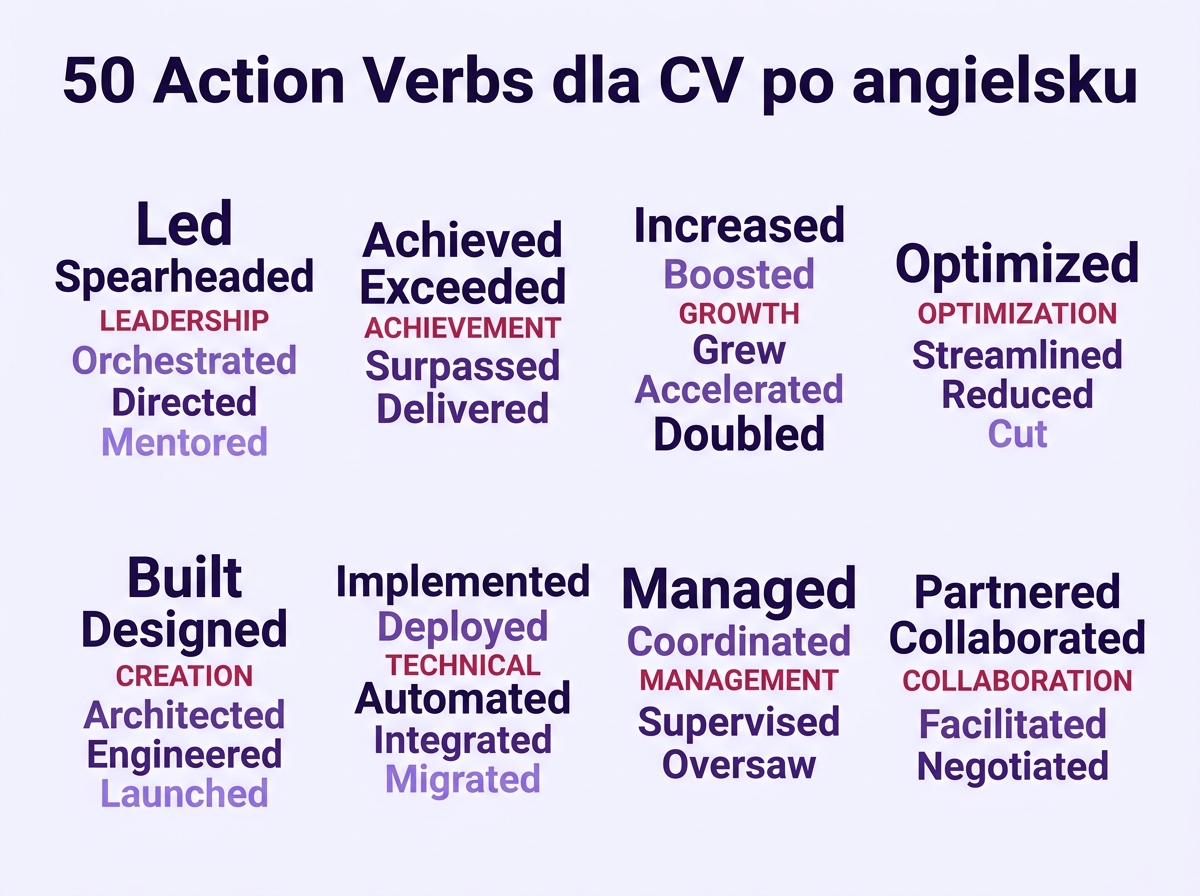 50 Action Verbs dla CV po angielsku

Led
Spearheaded
LEADERSHIP
Orchestrated
Directed
Mentored

Achieved
Exceeded
ACHIEVEMENT
Surpassed
Delivered

Increased
Boosted
GROWTH
Grew
Accelerated
Doubled

Optimized
OPTIMIZATION
Streamlined
Reduced
Cut

Built
Designed
CREATION
Architected
Engineered
Launched

Implemented
Deployed
TECHNICAL
Automated
Integrated
Migrated

Managed
Coordinated
MANAGEMENT
Supervised
Oversaw

Partnered
Collaborated
COLLABORATION
Facilitated
Negotiated